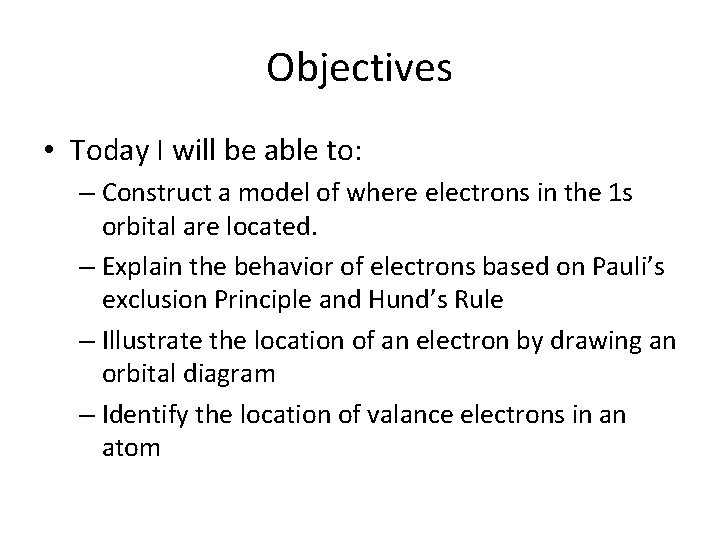 Objectives

• Today I will be able to:

– Construct a model of where electrons in the 1s orbital are located.

– Explain the behavior of electrons based on Pauli's exclusion Principle and Hund's Rule

– Illustrate the location of an electron by drawing an orbital diagram

– Identify the location of valance electrons in an atom